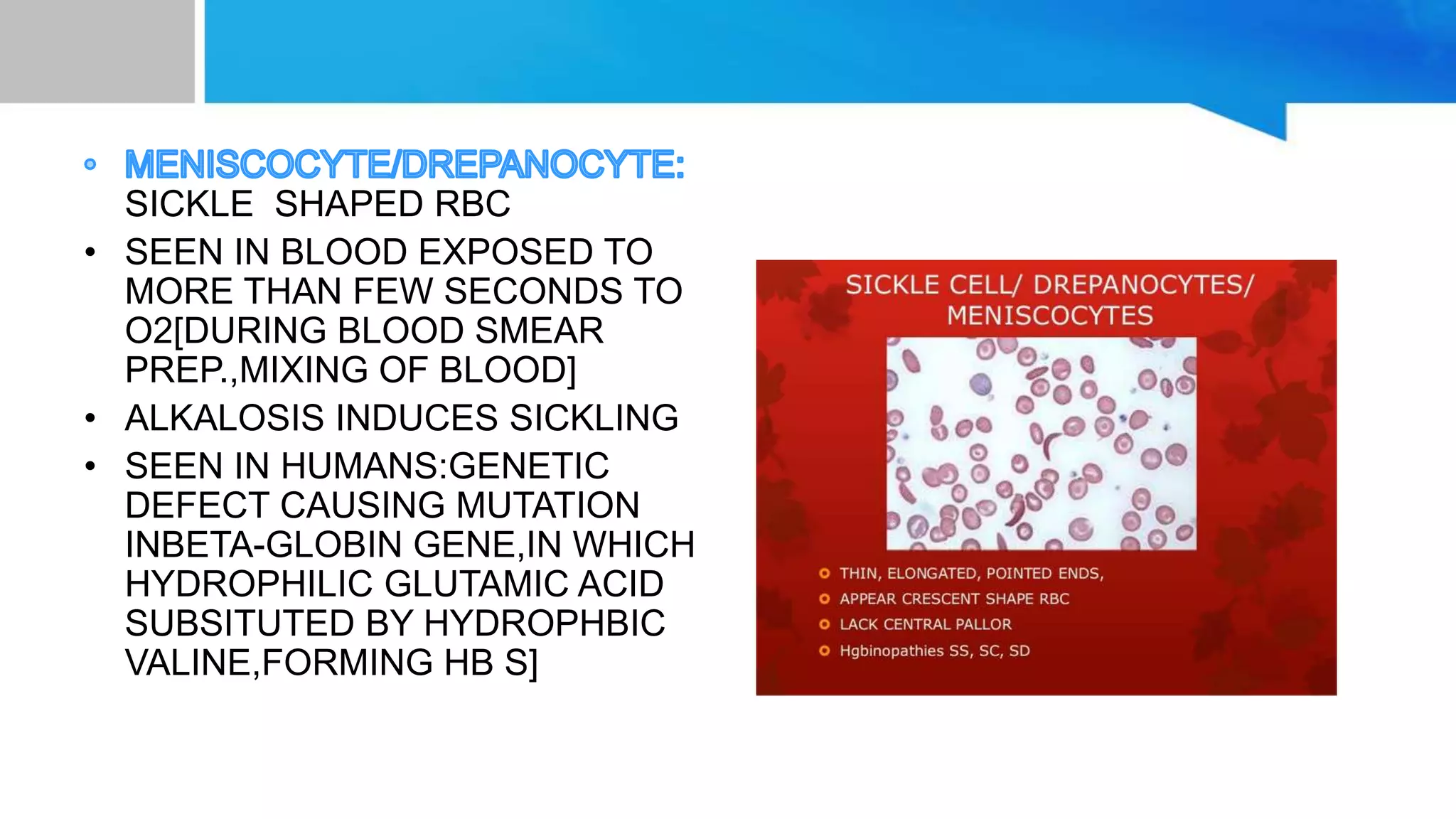 - MENISCOCYTE/DREPANOCYTE: SICKLE SHAPED RBC
- SEEN IN BLOOD EXPOSED TO MORE THAN FEW SECONDS TO O2[DURING BLOOD SMEAR PREP.,MIXING OF BLOOD]
- ALKALOSIS INDUCES SICKLING
- SEEN IN HUMANS:GENETIC DEFECT CAUSING MUTATION INBETA-GLOBIN GENE,IN WHICH HYDROPHILIC GLUTAMIC ACID SUBSITUTED BY HYDROPHBIC VALINE,FORMING HB S]

SICKLE CELL/ DREPANOCYTES/ MENISCOCYTES

- THIN, ELONGATED, POINTED ENDS,
- APPEAR CRESCENT SHAPE RBC
- LACK CENTRAL PALLOR
- Hgbinopathies SS, SC, SD